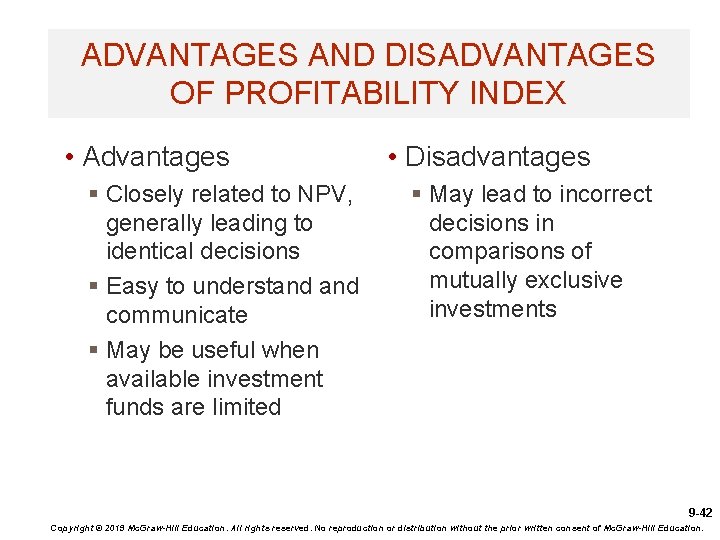 ADVANTAGES AND DISADVANTAGES OF PROFITABILITY INDEX

• Advantages
  ▪ Closely related to NPV, generally leading to identical decisions
  ▪ Easy to understand and communicate
  ▪ May be useful when available investment funds are limited

• Disadvantages
  ▪ May lead to incorrect decisions in comparisons of mutually exclusive investments

9-42

Copyright © 2019 McGraw-Hill Education. All rights reserved. No reproduction or distribution without the prior written consent of McGraw-Hill Education.